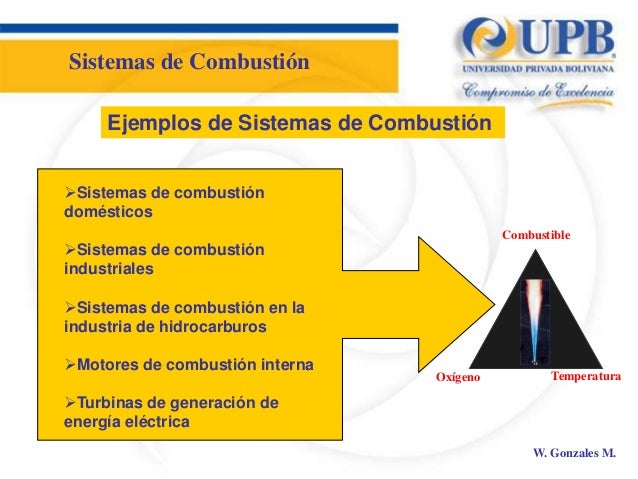 Sistemas de Combustión

UPB
UNIVERSIDAD PRIVADA BOLIVIANA
Compromiso de Excelencia

Ejemplos de Sistemas de Combustión

➢Sistemas de combustión domésticos

➢Sistemas de combustión industriales

➢Sistemas de combustión en la industria de hidrocarburos

➢Motores de combustión interna

➢Turbinas de generación de energía eléctrica

Combustible
Oxígeno
Temperatura

W. Gonzales M.